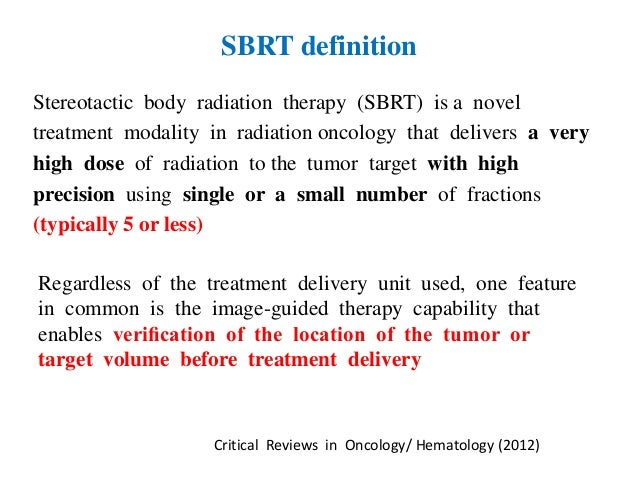 SBRT definition

Stereotactic body radiation therapy (SBRT) is a novel treatment modality in radiation oncology that delivers a very high dose of radiation to the tumor target with high precision using single or a small number of fractions (typically 5 or less)

Regardless of the treatment delivery unit used, one feature in common is the image-guided therapy capability that enables verification of the location of the tumor or target volume before treatment delivery

Critical Reviews in Oncology/ Hematology (2012)